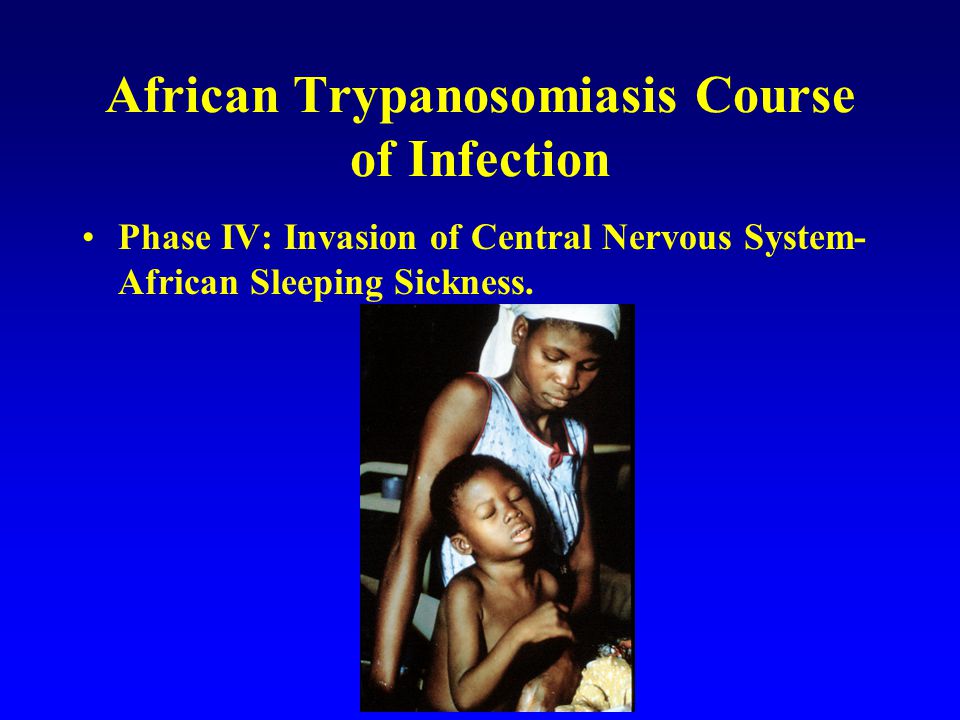 African Trypanosomiasis Course of Infection

• Phase IV: Invasion of Central Nervous System-African Sleeping Sickness.